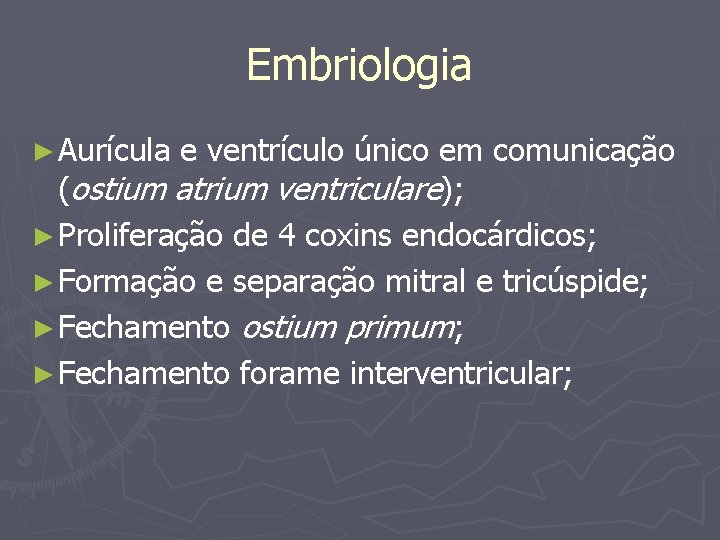 Embriologia

► Aurícula e ventrículo único em comunicação (ostium atrium ventriculare);

► Proliferação de 4 coxins endocárdicos;

► Formação e separação mitral e tricúspide;

► Fechamento ostium primum;

► Fechamento forame interventricular;